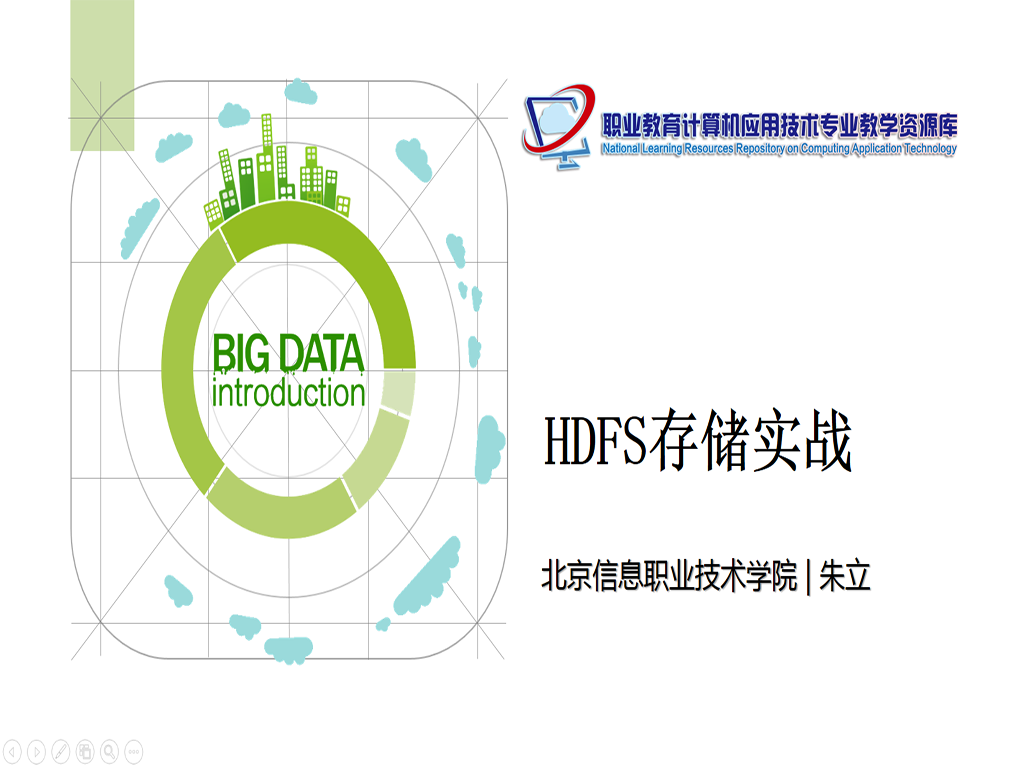 职业教育计算机应用技术专业教学资源库
National Learning Resources Repository on Computing Application Technology

BIG DATA
introduction

HDFS存储实战

北京信息职业技术学院 | 朱立